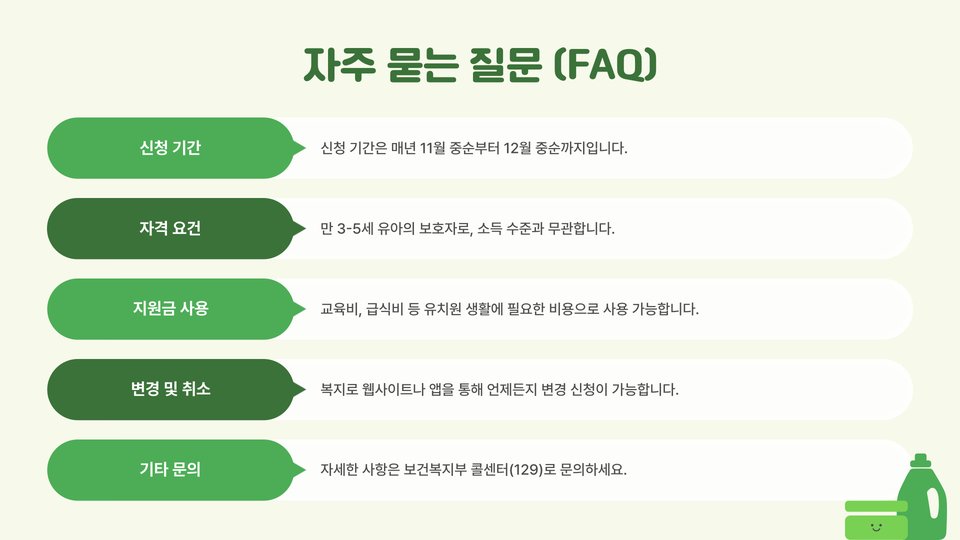 자주 묻는 질문 (FAQ)

신청 기간
신청 기간은 매년 11월 중순부터 12월 중순까지입니다.

자격 요건
만 3-5세 유아의 보호자로, 소득 수준과 무관합니다.

지원금 사용
교육비, 급식비 등 유치원 생활에 필요한 비용으로 사용 가능합니다.

변경 및 취소
복지로 웹사이트나 앱을 통해 언제든지 변경 신청이 가능합니다.

기타 문의
자세한 사항은 보건복지부 콜센터(129)로 문의하세요.